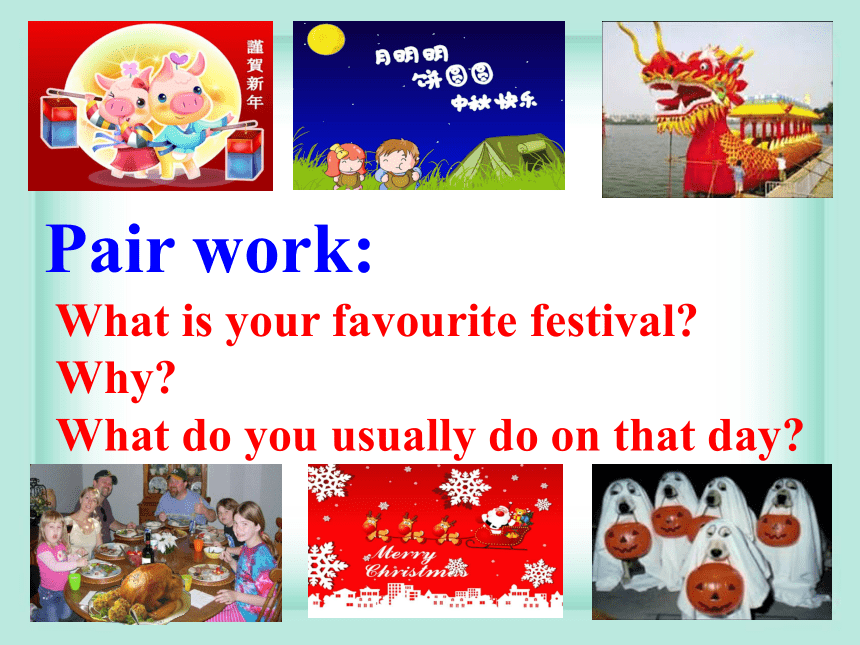 謹賀新年

月明明
饼圆圆
中秋快乐

Pair work:

What is your favourite festival?
Why?
What do you usually do on that day?

Merry Christmas